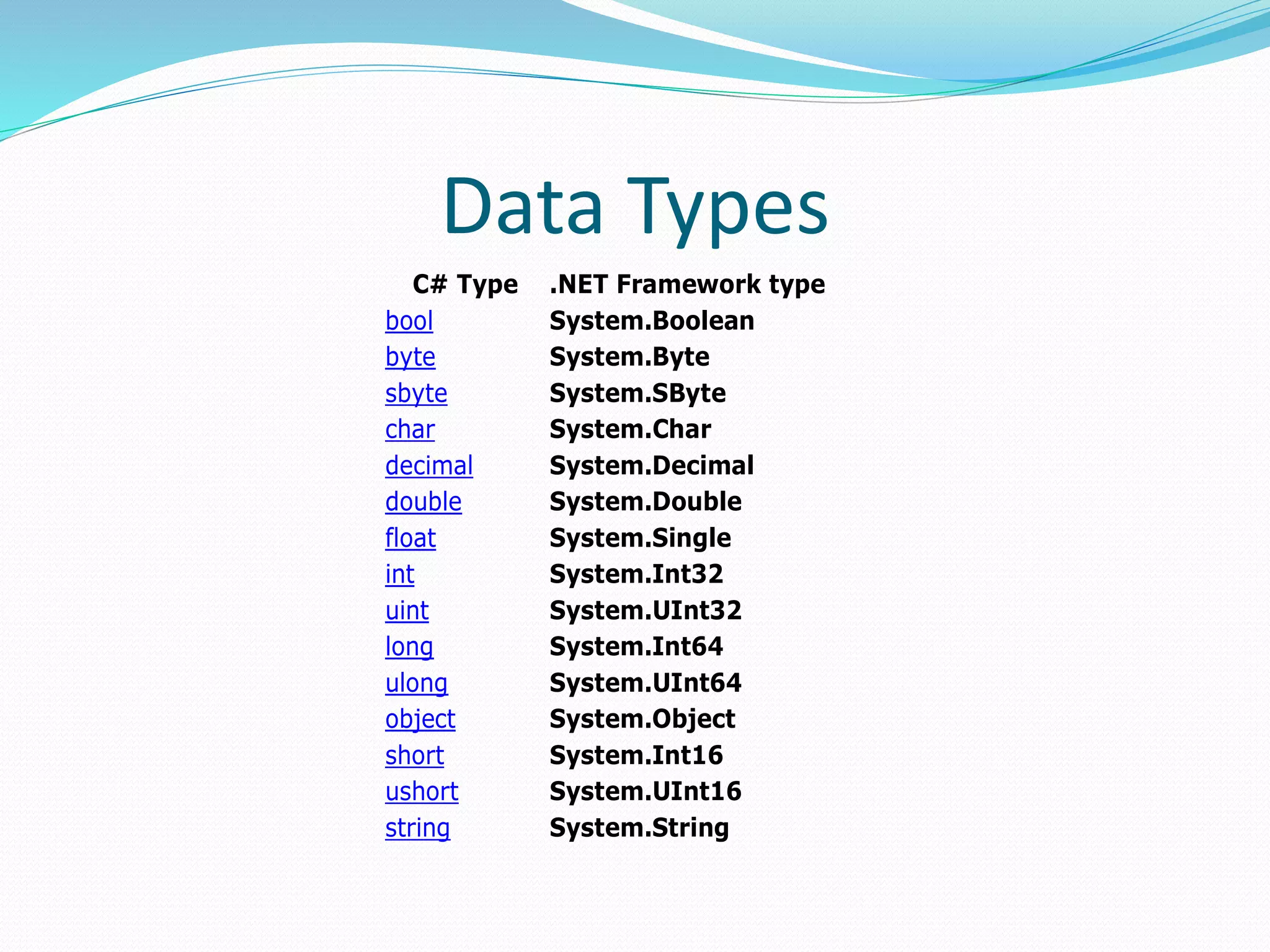 Data Types

| C# Type | .NET Framework type |
|---|---|
| bool | System.Boolean |
| byte | System.Byte |
| sbyte | System.SByte |
| char | System.Char |
| decimal | System.Decimal |
| double | System.Double |
| float | System.Single |
| int | System.Int32 |
| uint | System.UInt32 |
| long | System.Int64 |
| ulong | System.UInt64 |
| object | System.Object |
| short | System.Int16 |
| ushort | System.UInt16 |
| string | System.String |